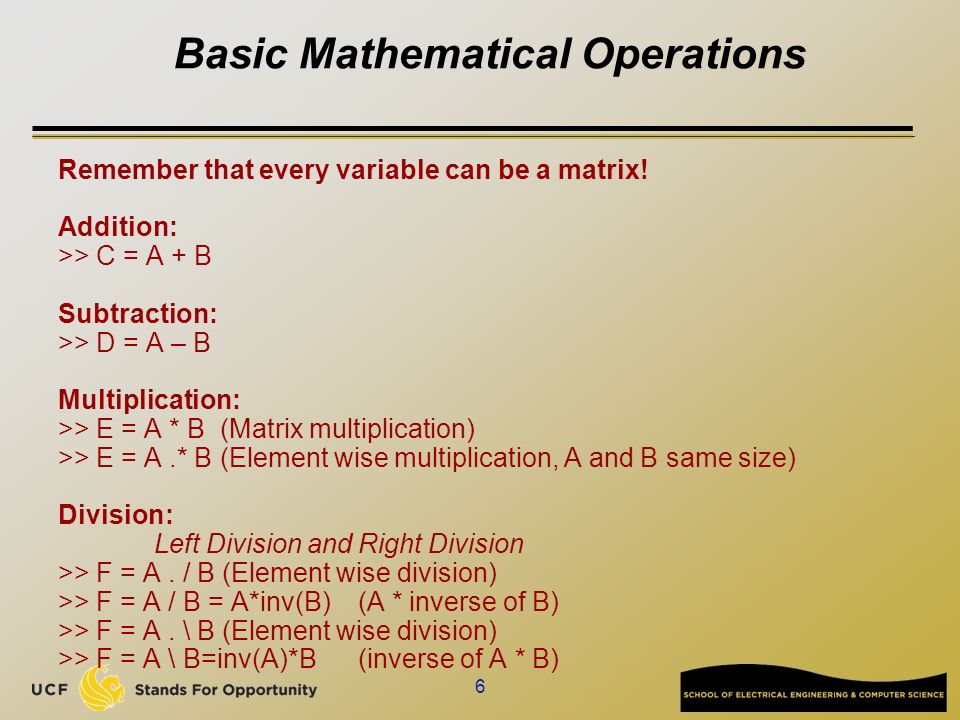 Basic Mathematical Operations

Remember that every variable can be a matrix!

Addition:
>> C = A + B

Subtraction:
>> D = A – B

Multiplication:
>> E = A * B (Matrix multiplication)
>> E = A .* B (Element wise multiplication, A and B same size)

Division:
Left Division and Right Division
>> F = A . / B (Element wise division)
>> F = A / B = A*inv(B) (A * inverse of B)
>> F = A . \ B (Element wise division)
>> F = A \ B=inv(A)*B (inverse of A * B)

UCF Stands For Opportunity

6

SCHOOL OF ELECTRICAL ENGINEERING & COMPUTER SCIENCE